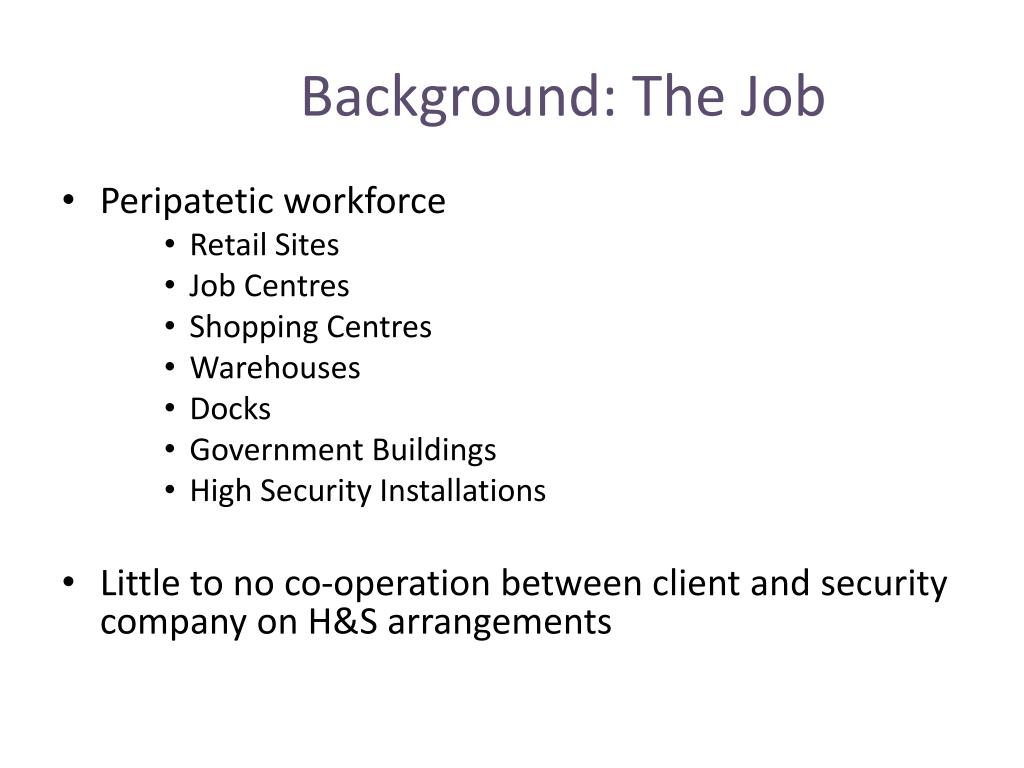 Background: The Job

• Peripatetic workforce
  • Retail Sites
  • Job Centres
  • Shopping Centres
  • Warehouses
  • Docks
  • Government Buildings
  • High Security Installations

• Little to no co-operation between client and security company on H&S arrangements